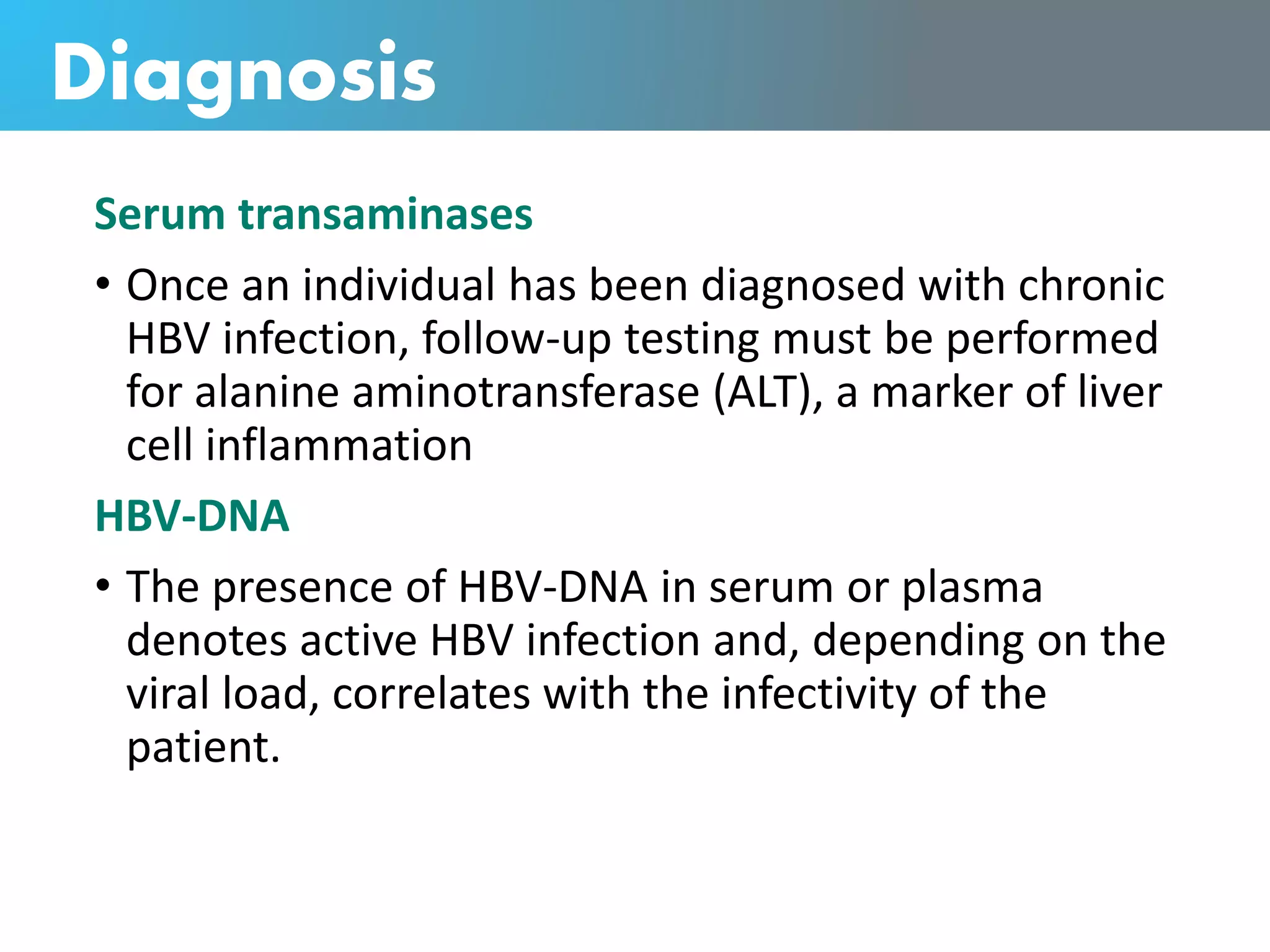 Diagnosis

Serum transaminases

• Once an individual has been diagnosed with chronic HBV infection, follow-up testing must be performed for alanine aminotransferase (ALT), a marker of liver cell inflammation

HBV-DNA

• The presence of HBV-DNA in serum or plasma denotes active HBV infection and, depending on the viral load, correlates with the infectivity of the patient.